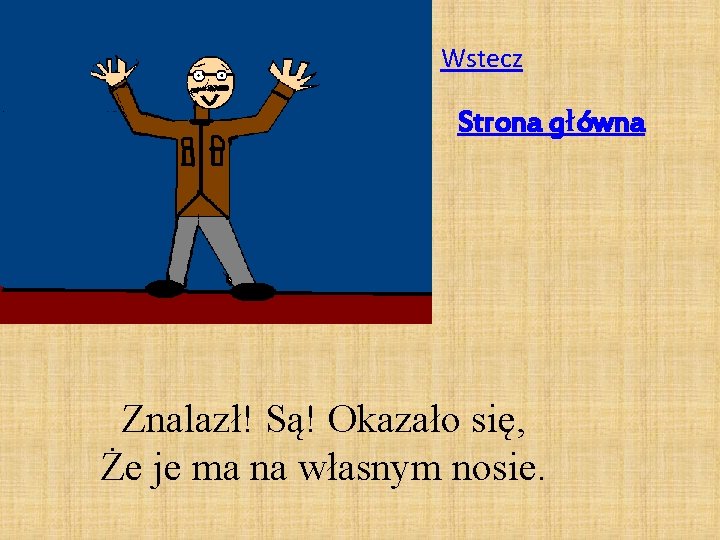 Wstecz

Strona główna

Znalazł! Są! Okazało się,
Że je ma na własnym nosie.